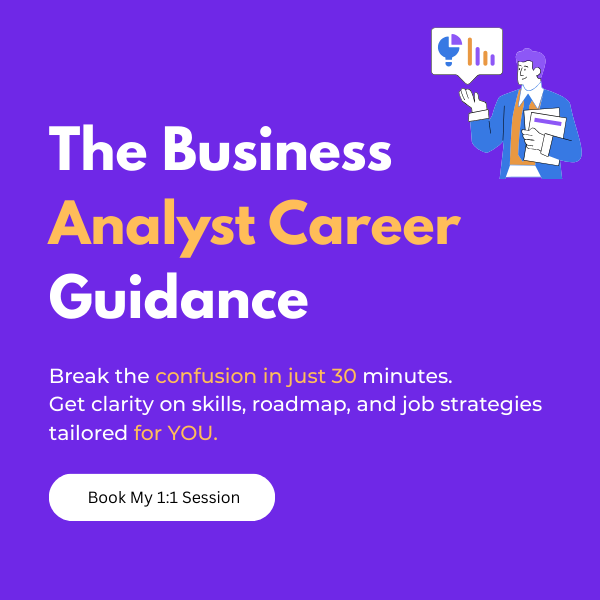 The Business Analyst Career Guidance

Break the confusion in just 30 minutes.
Get clarity on skills, roadmap, and job strategies tailored for YOU.

Book My 1:1 Session